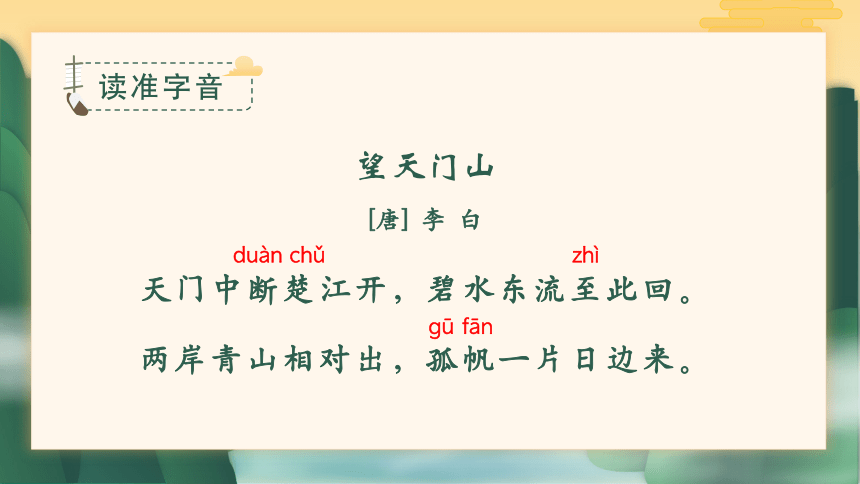 读准字音

望天门山

[唐] 李 白

duàn chǔ zhì
天门中断楚江开，碧水东流至此回。

gū fān
两岸青山相对出，孤帆一片日边来。